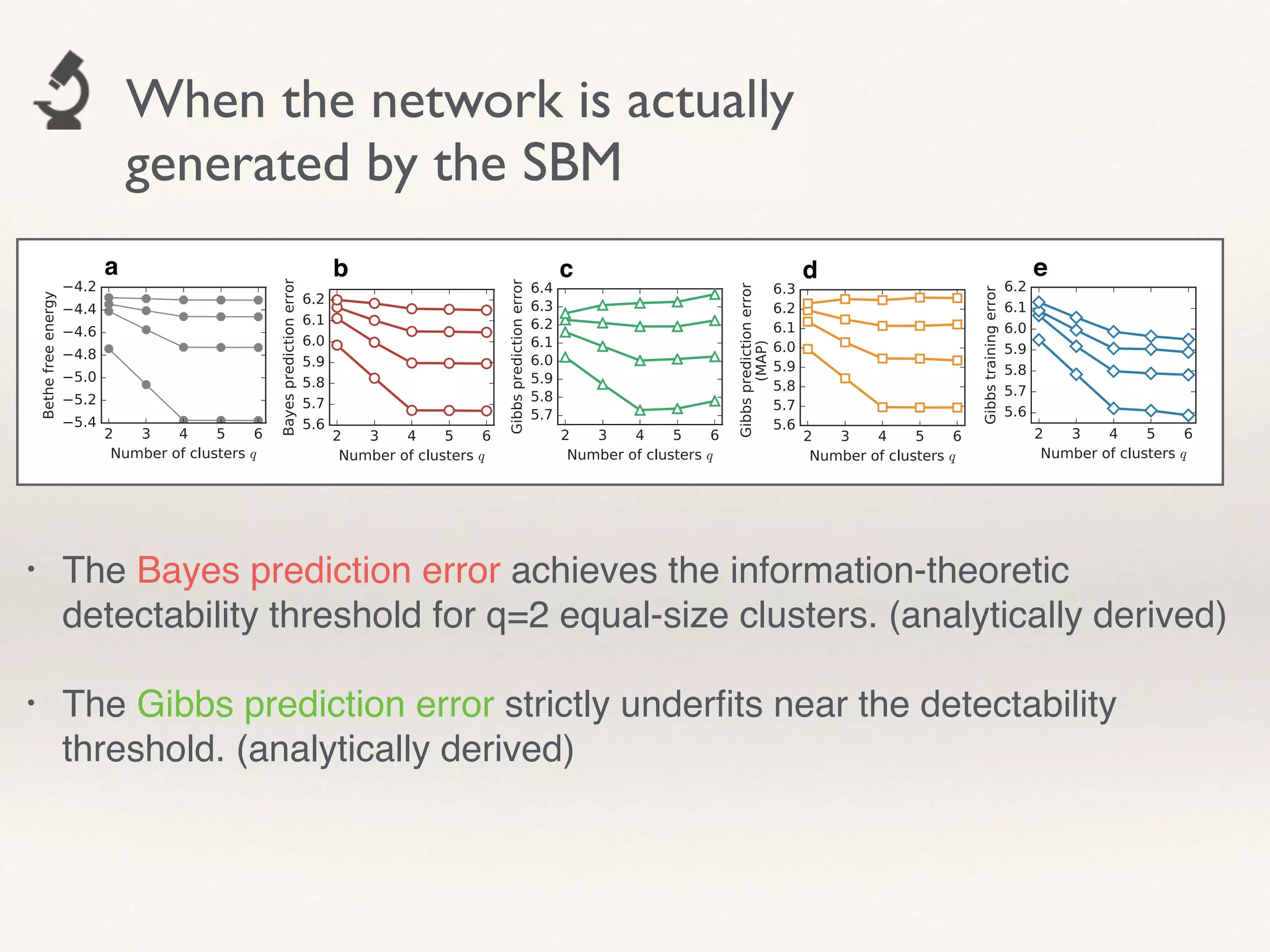 When the network is actually generated by the SBM

a

Bethe free energy

−4.2
−4.4
−4.6
−4.8
−5.0
−5.2
−5.4

2 3 4 5 6
Number of clusters $q$

b

Bayes prediction error

6.2
6.1
6.0
5.9
5.8
5.7
5.6

2 3 4 5 6
Number of clusters $q$

c

Gibbs prediction error

6.4
6.3
6.2
6.1
6.0
5.9
5.8
5.7

2 3 4 5 6
Number of clusters $q$

d

Gibbs prediction error (MAP)

6.3
6.2
6.1
6.0
5.9
5.8
5.7
5.6

2 3 4 5 6
Number of clusters $q$

e

Gibbs training error

6.2
6.1
6.0
5.9
5.8
5.7
5.6

2 3 4 5 6
Number of clusters $q$

• The Bayes prediction error achieves the information-theoretic detectability threshold for q=2 equal-size clusters. (analytically derived)

• The Gibbs prediction error strictly underfits near the detectability threshold. (analytically derived)